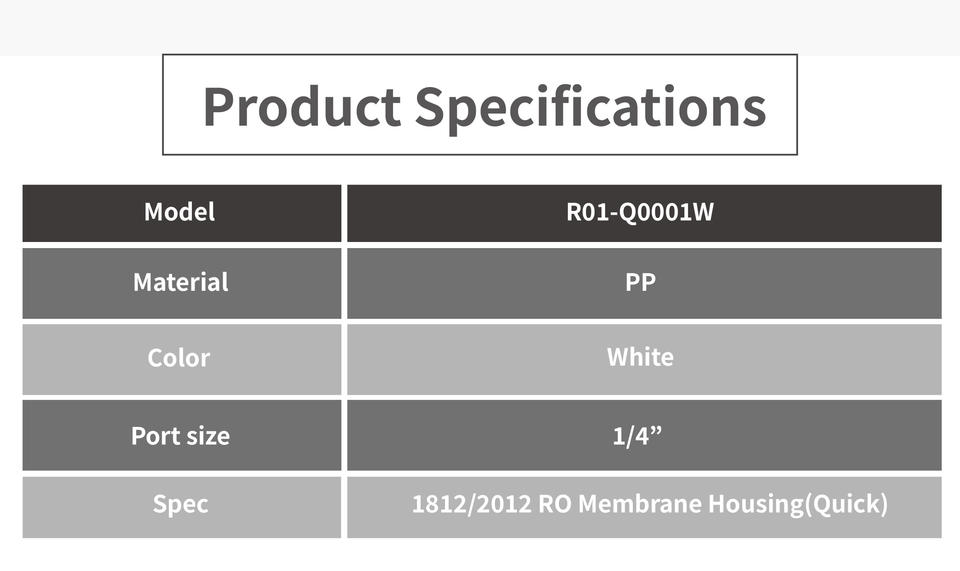 Product Specifications

| Model | R01-Q0001W |
|---|---|
| Material | PP |
| Color | White |
| Port size | 1/4” |
| Spec | 1812/2012 RO Membrane Housing(Quick) |